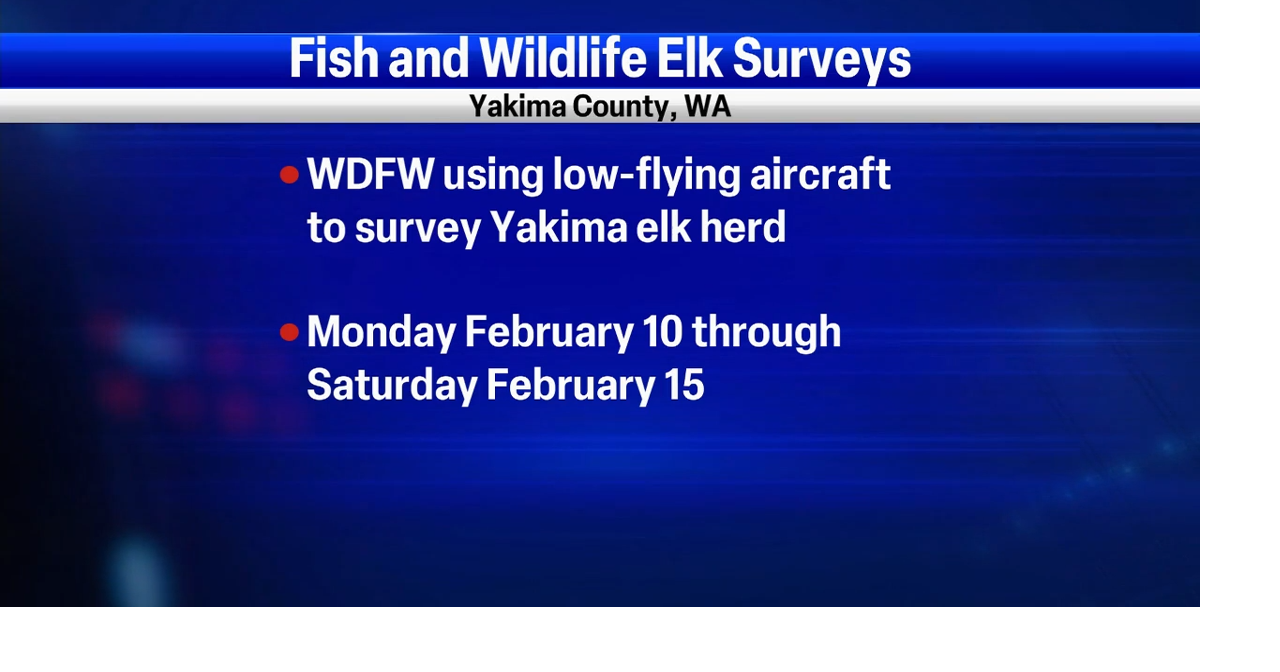 Fish and Wildlife Elk Surveys
Yakima County, WA

• WDFW using low-flying aircraft to survey Yakima elk herd

• Monday February 10 through Saturday February 15